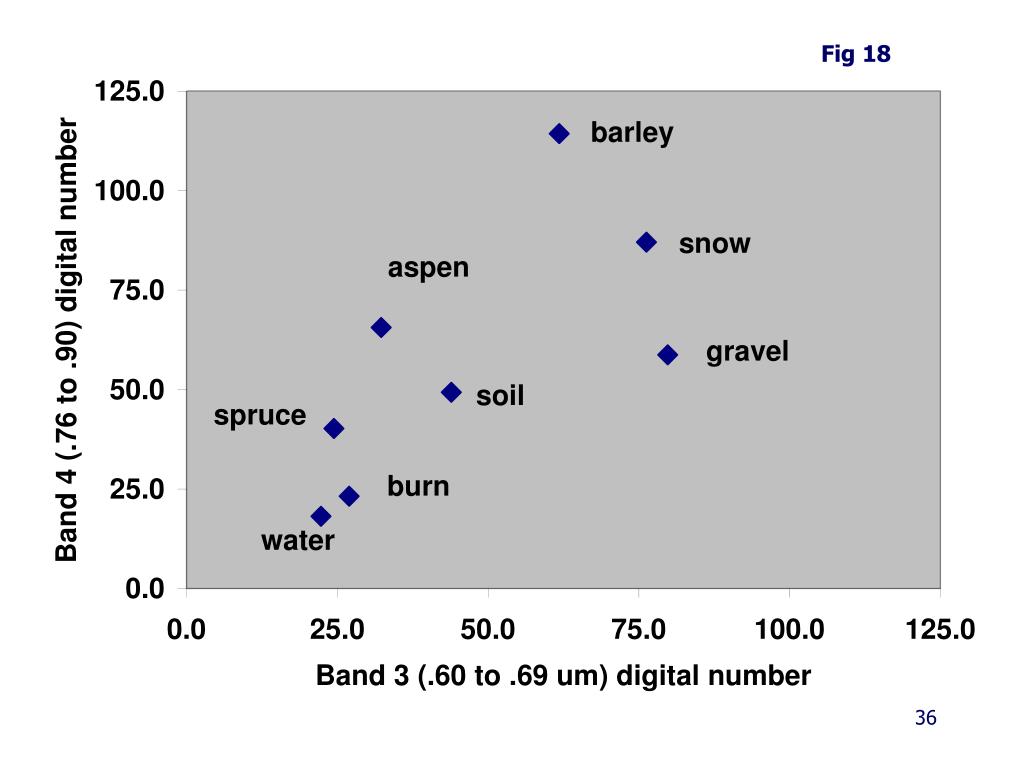 Fig 18

Band 4 (.76 to .90) digital number

125.0
100.0
75.0
50.0
25.0
0.0

barley
snow
aspen
gravel
soil
spruce
burn
water

0.0
25.0
50.0
75.0
100.0
125.0

Band 3 (.60 to .69 um) digital number

36